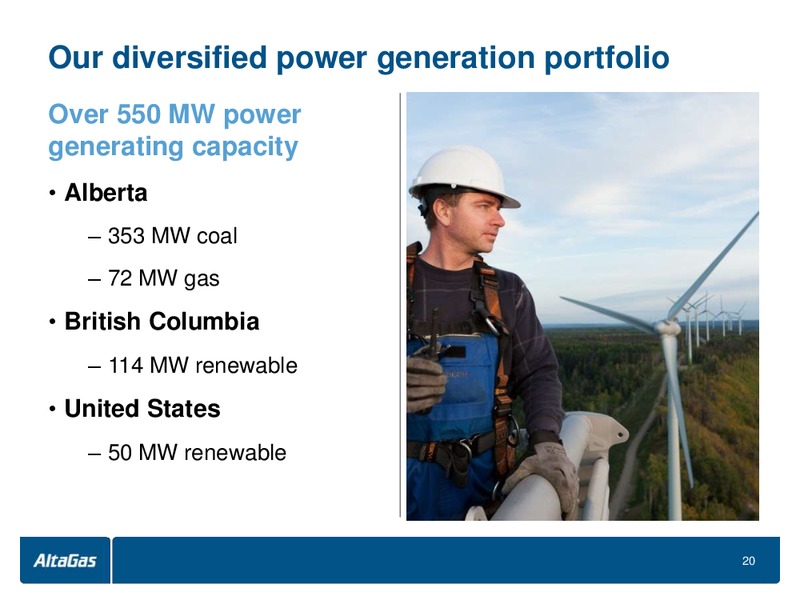 Our diversified power generation portfolio

Over 550 MW power generating capacity

• Alberta

– 353 MW coal

– 72 MW gas

• British Columbia

– 114 MW renewable

• United States

– 50 MW renewable

AltaGas

20